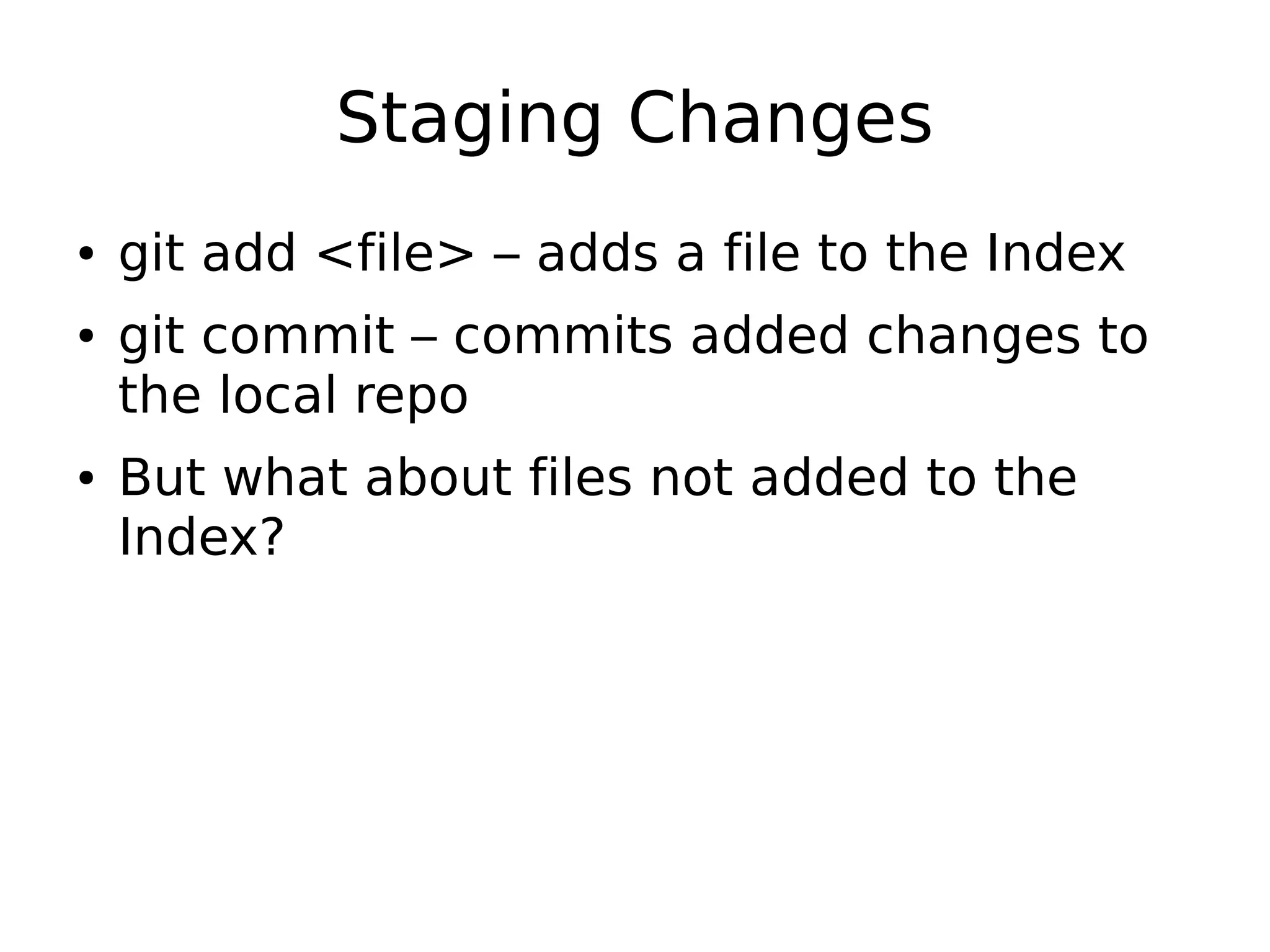 Staging Changes

• git add <file> – adds a file to the Index

• git commit – commits added changes to the local repo

• But what about files not added to the Index?